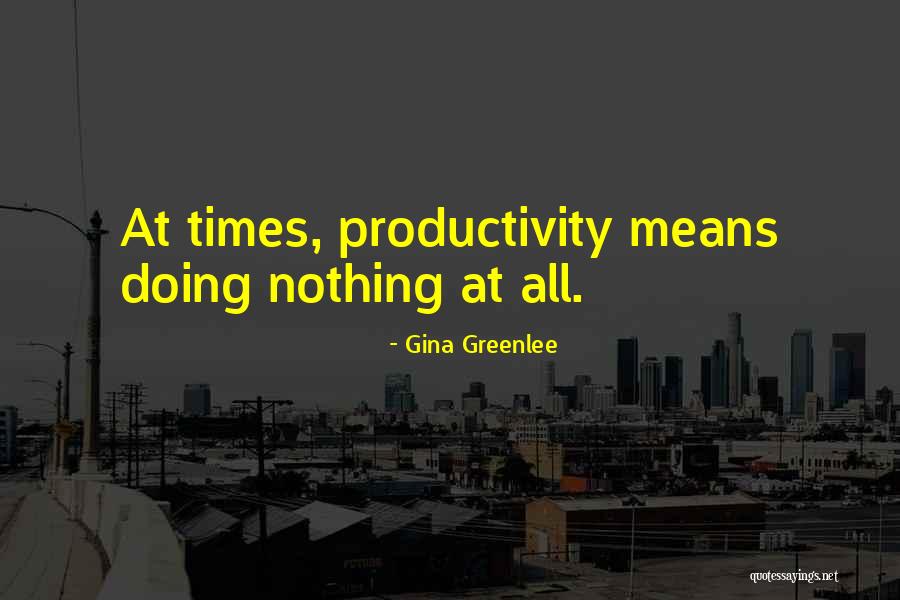 At times, productivity means doing nothing at all.

- Gina Greenlee

quotessayings.net